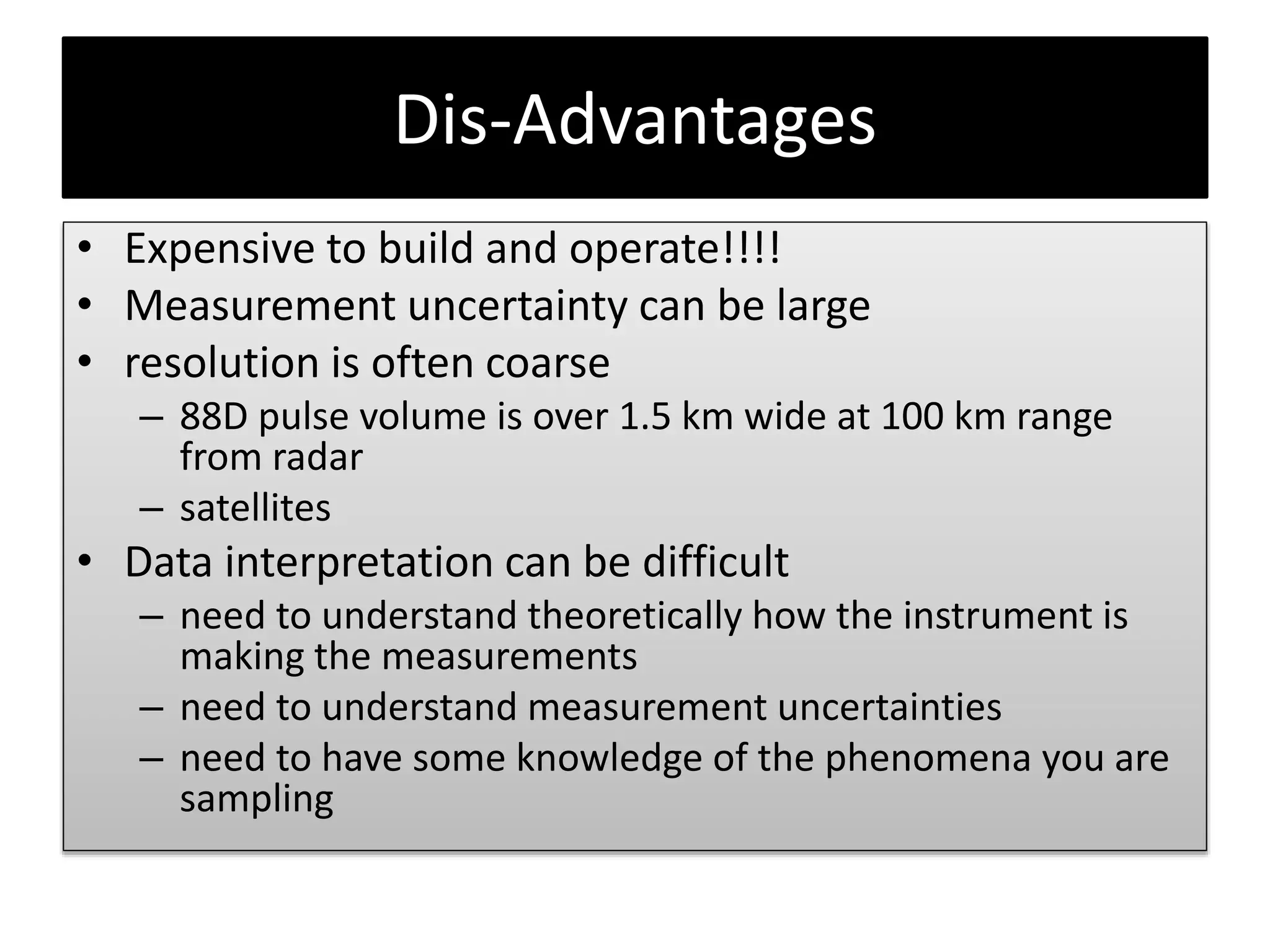 Dis-Advantages

• Expensive to build and operate!!!!
• Measurement uncertainty can be large
• resolution is often coarse
– 88D pulse volume is over 1.5 km wide at 100 km range from radar
– satellites
• Data interpretation can be difficult
– need to understand theoretically how the instrument is making the measurements
– need to understand measurement uncertainties
– need to have some knowledge of the phenomena you are sampling